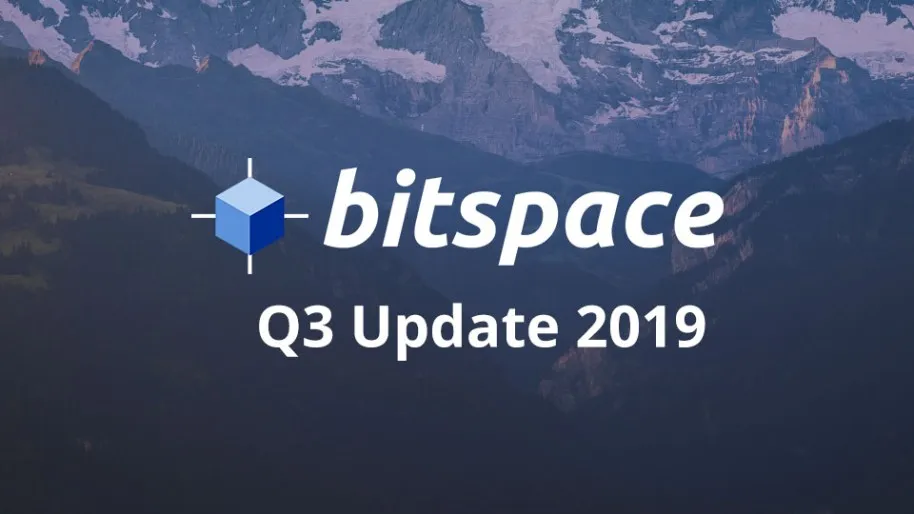 bitspace

Q3 Update 2019